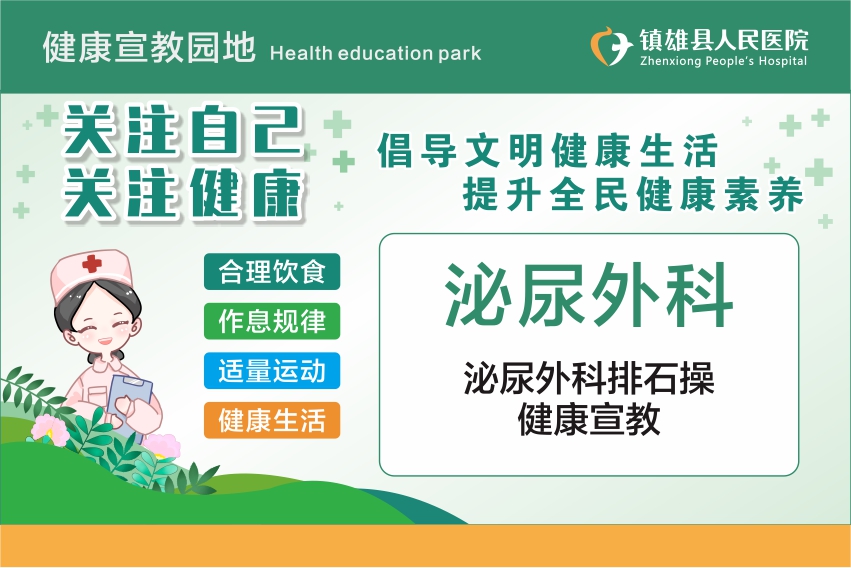 健康宣教园地 Health education park

镇雄县人民医院
Zhenxiong People's Hospital

关注自己
关注健康

倡导文明健康生活
提升全民健康素养

合理饮食
作息规律
适量运动
健康生活

泌尿外科

泌尿外科排石操
健康宣教